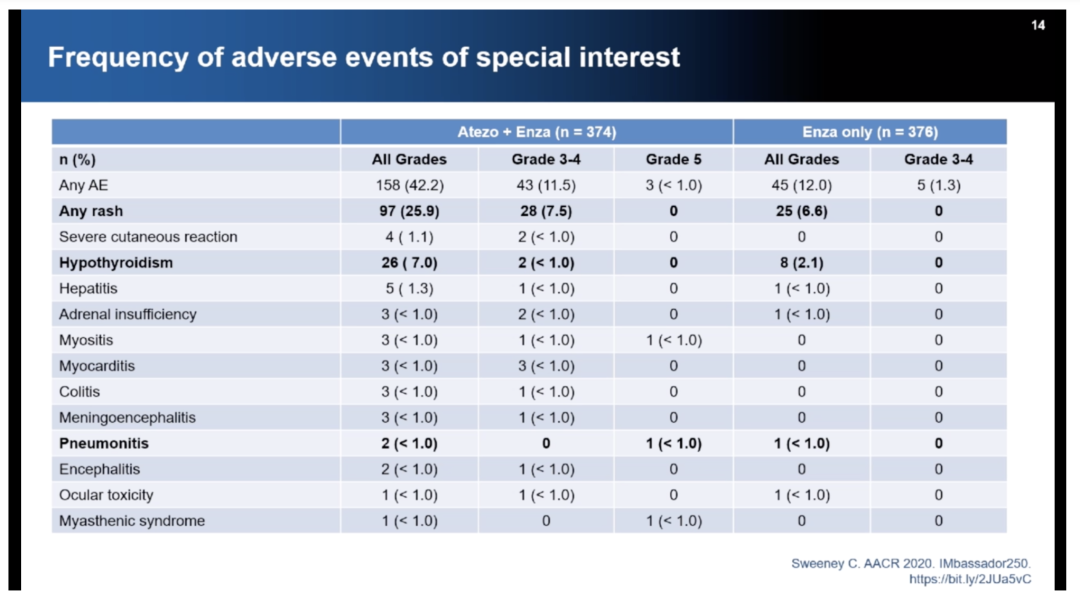 14

Frequency of adverse events of special interest

| | Atezo + Enza (n = 374) | | | Enza only (n = 376) | |
|---|---|---|---|---|---|
| n (%) | All Grades | Grade 3-4 | Grade 5 | All Grades | Grade 3-4 |
| Any AE | 158 (42.2) | 43 (11.5) | 3 (< 1.0) | 45 (12.0) | 5 (1.3) |
| Any rash | 97 (25.9) | 28 (7.5) | 0 | 25 (6.6) | 0 |
| Severe cutaneous reaction | 4 ( 1.1) | 2 (< 1.0) | 0 | 0 | 0 |
| Hypothyroidism | 26 ( 7.0) | 2 (< 1.0) | 0 | 8 (2.1) | 0 |
| Hepatitis | 5 ( 1.3) | 1 (< 1.0) | 0 | 1 (< 1.0) | 0 |
| Adrenal insufficiency | 3 (< 1.0) | 2 (< 1.0) | 0 | 1 (< 1.0) | 0 |
| Myositis | 3 (< 1.0) | 1 (< 1.0) | 1 (< 1.0) | 0 | 0 |
| Myocarditis | 3 (< 1.0) | 3 (< 1.0) | 0 | 0 | 0 |
| Colitis | 3 (< 1.0) | 1 (< 1.0) | 0 | 0 | 0 |
| Meningoencephalitis | 3 (< 1.0) | 1 (< 1.0) | 0 | 0 | 0 |
| Pneumonitis | 2 (< 1.0) | 0 | 1 (< 1.0) | 1 (< 1.0) | 0 |
| Encephalitis | 2 (< 1.0) | 1 (< 1.0) | 0 | 0 | 0 |
| Ocular toxicity | 1 (< 1.0) | 1 (< 1.0) | 0 | 1 (< 1.0) | 0 |
| Myasthenic syndrome | 1 (< 1.0) | 0 | 1 (< 1.0) | 0 | 0 |

Sweeney C. AACR 2020. IMbassador250.
https://bit.ly/2JUa5vC